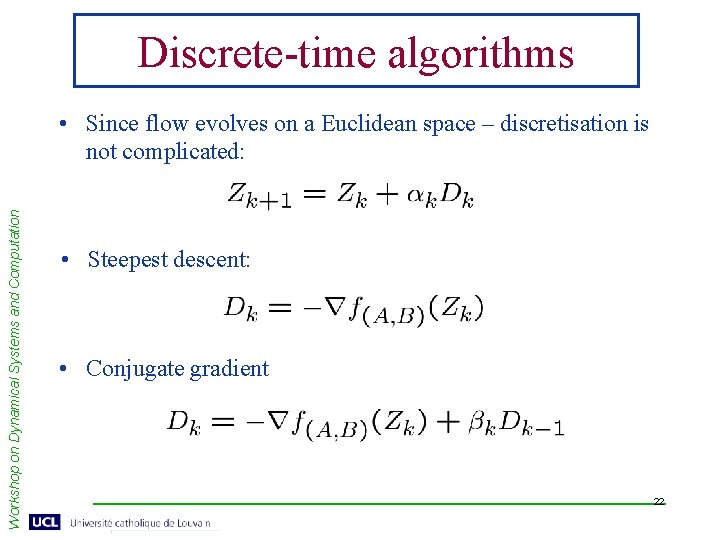 Discrete-time algorithms

• Since flow evolves on a Euclidean space – discretisation is not complicated:

$Z_{k+1} = Z_k + \alpha_k D_k$

• Steepest descent:

$D_k = -\nabla f_{(A,B)}(Z_k)$

• Conjugate gradient

$D_k = -\nabla f_{(A,B)}(Z_k) + \beta_k D_{k-1}$

Workshop on Dynamical Systems and Computation

22

UCL Université catholique de Louvain